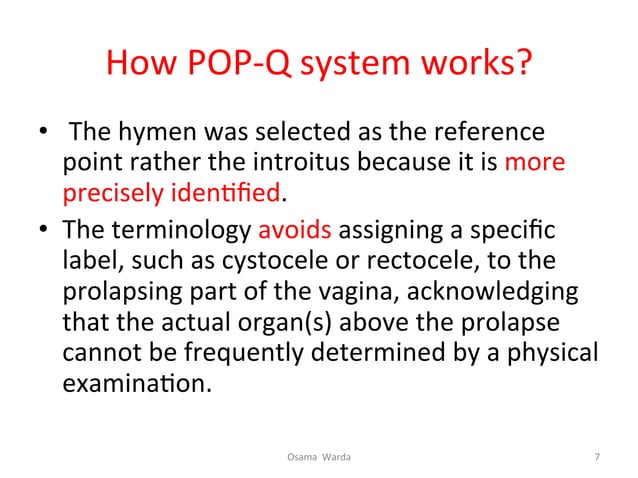 How POP-Q system works?

• The hymen was selected as the reference point rather the introitus because it is more precisely identified.

• The terminology avoids assigning a specific label, such as cystocele or rectocele, to the prolapsing part of the vagina, acknowledging that the actual organ(s) above the prolapse cannot be frequently determined by a physical examination.

Osama Warda

7